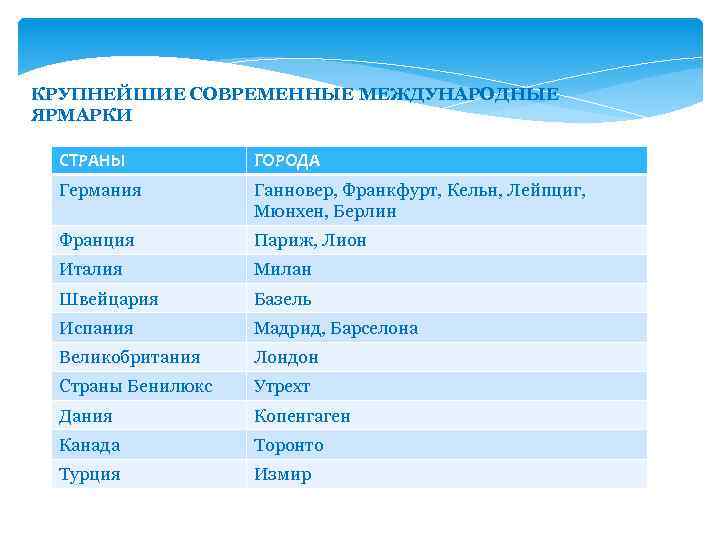 КРУПНЕЙШИЕ СОВРЕМЕННЫЕ МЕЖДУНАРОДНЫЕ ЯРМАРКИ

| СТРАНЫ | ГОРОДА |
|---|---|
| Германия | Ганновер, Франкфурт, Кельн, Лейпциг, Мюнхен, Берлин |
| Франция | Париж, Лион |
| Италия | Милан |
| Швейцария | Базель |
| Испания | Мадрид, Барселона |
| Великобритания | Лондон |
| Страны Бенилюкс | Утрехт |
| Дания | Копенгаген |
| Канада | Торонто |
| Турция | Измир |